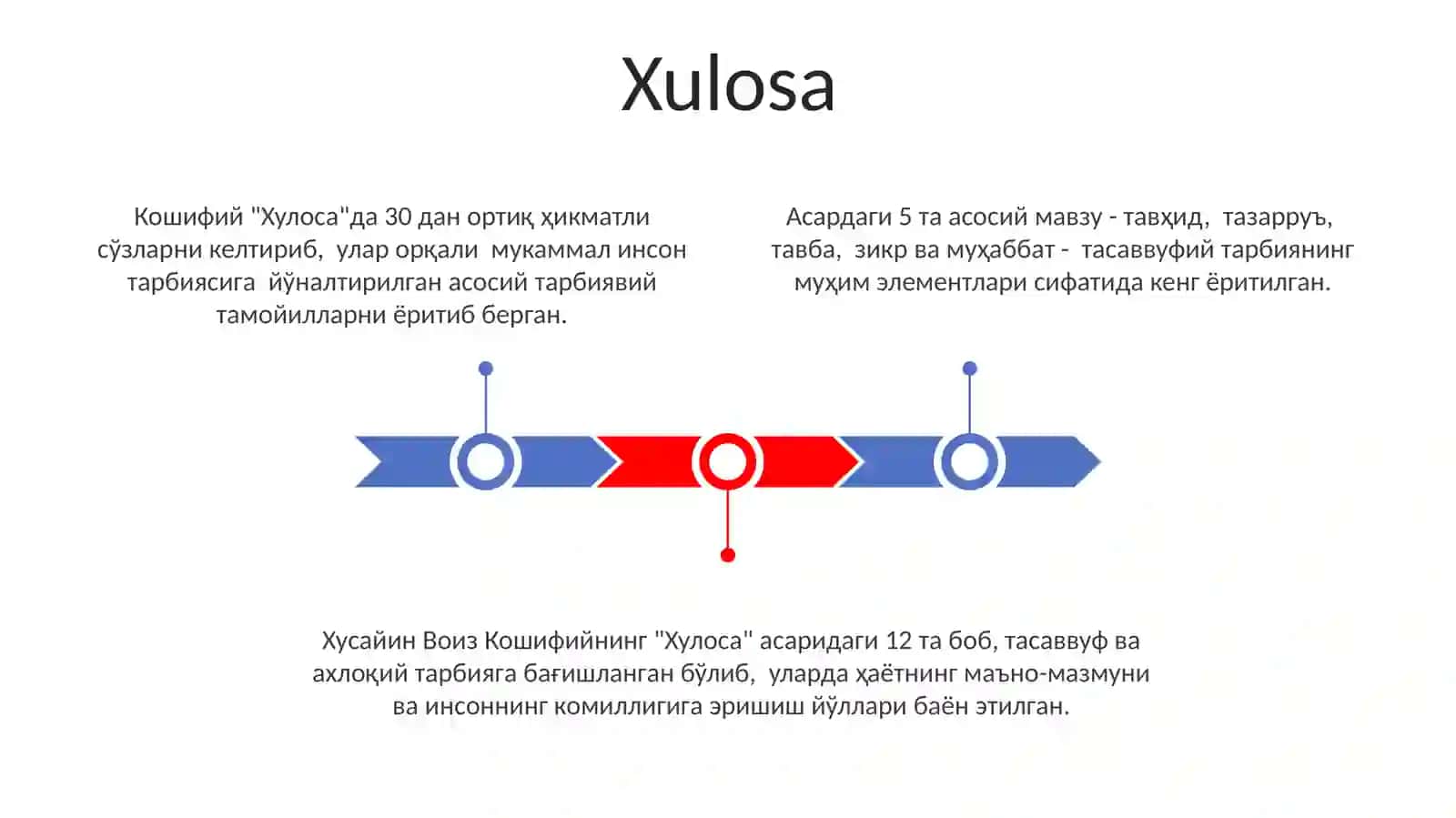 Xulosa

Кошифий "Хулоса"да 30 дан ортиқ ҳикматли сўзларни келтириб, улар орқали мукаммал инсон тарбиясига йўналтирилган асосий тарбиявий тамойилларни ёритиб берган.

Асардаги 5 та асосий мавзу - тавҳид, тазарруъ, тавба, зикр ва муҳаббат - тасаввуфий тарбиянинг муҳим элементлари сифатида кенг ёритилган.

Хусайин Воиз Кошифийнинг "Хулоса" асаридаги 12 та боб, тасаввуф ва ахлоқий тарбияга бағишланган бўлиб, уларда ҳаётнинг маъно-мазмуни ва инсоннинг комиллигига эришиш йўллари баён этилган.